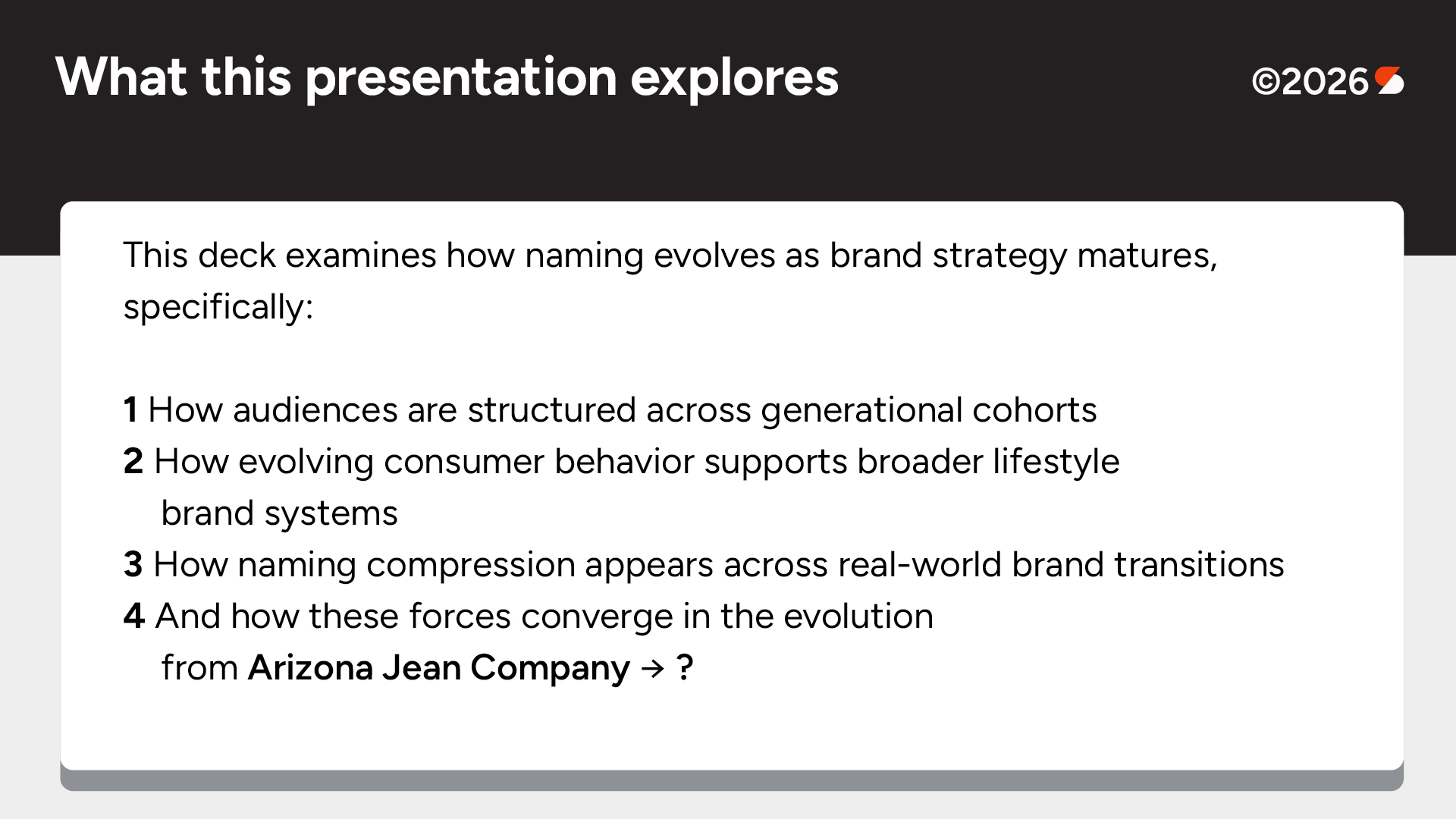 What this presentation explores

©2026

This deck examines how naming evolves as brand strategy matures, specifically:

1 How audiences are structured across generational cohorts
2 How evolving consumer behavior supports broader lifestyle brand systems
3 How naming compression appears across real-world brand transitions
4 And how these forces converge in the evolution from Arizona Jean Company → ?